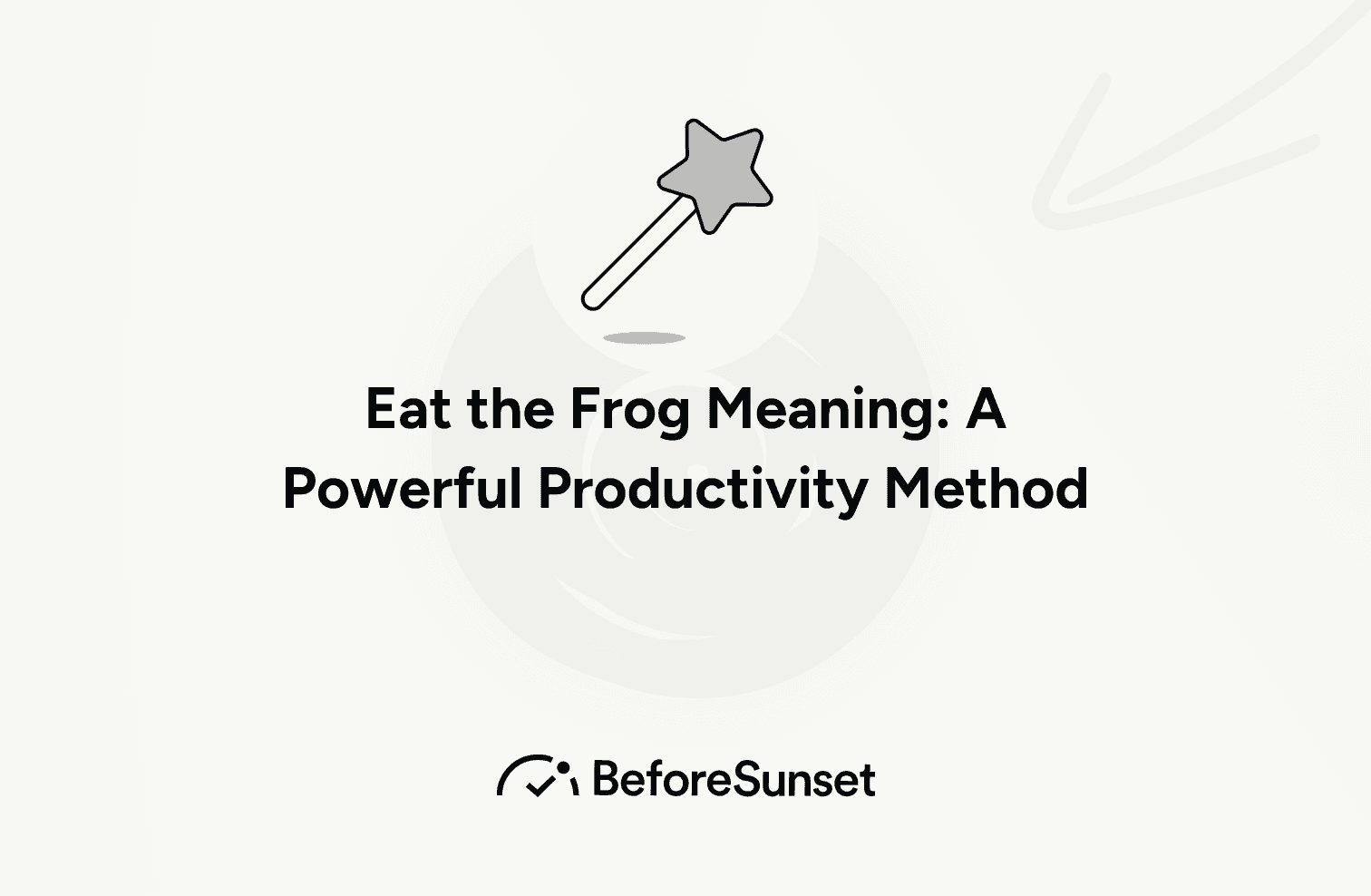 Eat the Frog Meaning: A Powerful Productivity Method

BeforeSunset